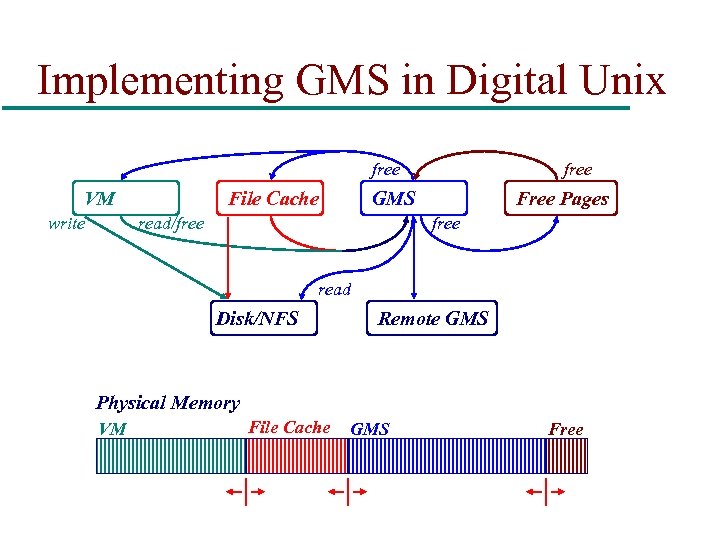 Implementing GMS in Digital Unix

free
free
VM
File Cache
GMS
Free Pages
write
read/free
free
read
Disk/NFS
Remote GMS

Physical Memory
VM
File Cache
GMS
Free